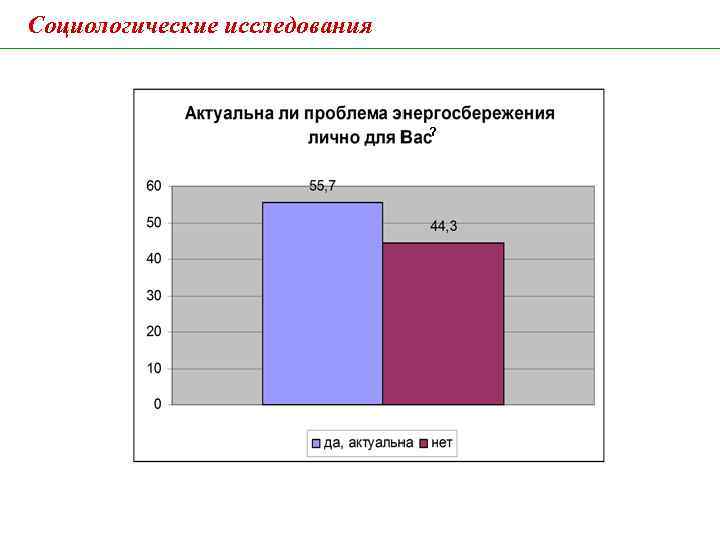 Социологические исследования

Актуальна ли проблема энергосбережения лично для Вас?

60
50
40
30
20
10
0

55,7
44,3

да, актуальна
нет